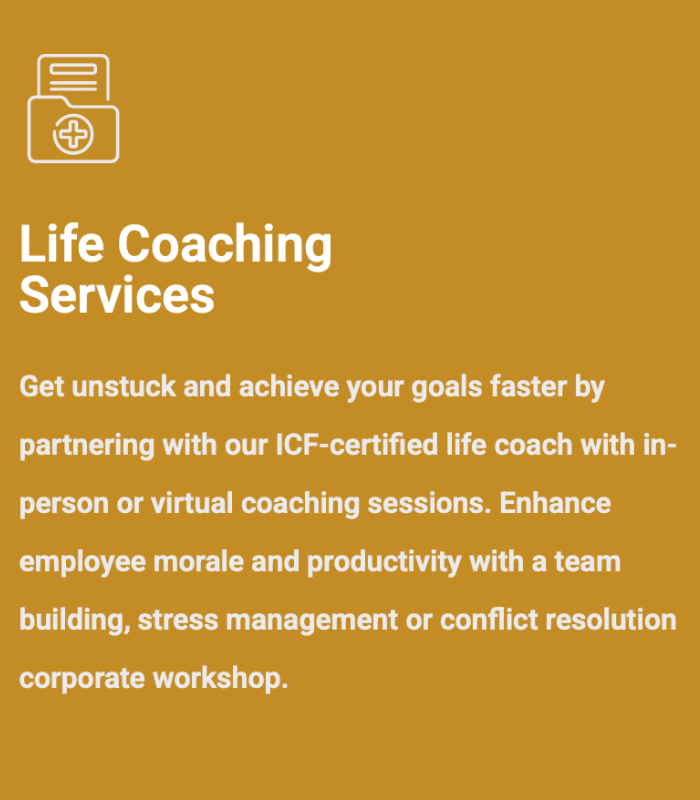 Life Coaching Services

Get unstuck and achieve your goals faster by partnering with our ICF-certified life coach with in-person or virtual coaching sessions. Enhance employee morale and productivity with a team building, stress management or conflict resolution corporate workshop.